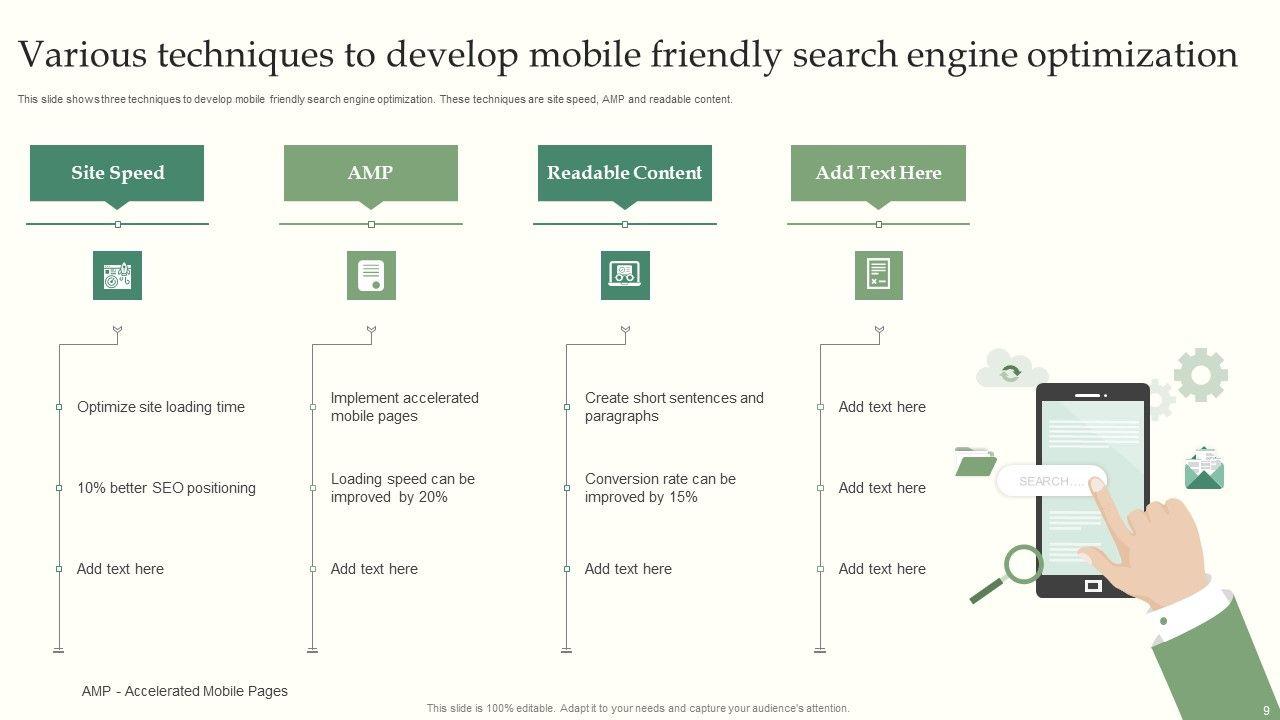 Various techniques to develop mobile friendly search engine optimization

This slide shows three techniques to develop mobile friendly search engine optimization. These techniques are site speed, AMP and readable content.

Site Speed

Optimize site loading time

10% better SEO positioning

Add text here

AMP

Implement accelerated mobile pages

Loading speed can be improved by 20%

Add text here

Readable Content

Create short sentences and paragraphs

Conversion rate can be improved by 15%

Add text here

Add Text Here

Add text here

Add text here

Add text here

SEARCH....

AMP - Accelerated Mobile Pages

This slide is 100% editable. Adapt it to your needs and capture your audience's attention.

9